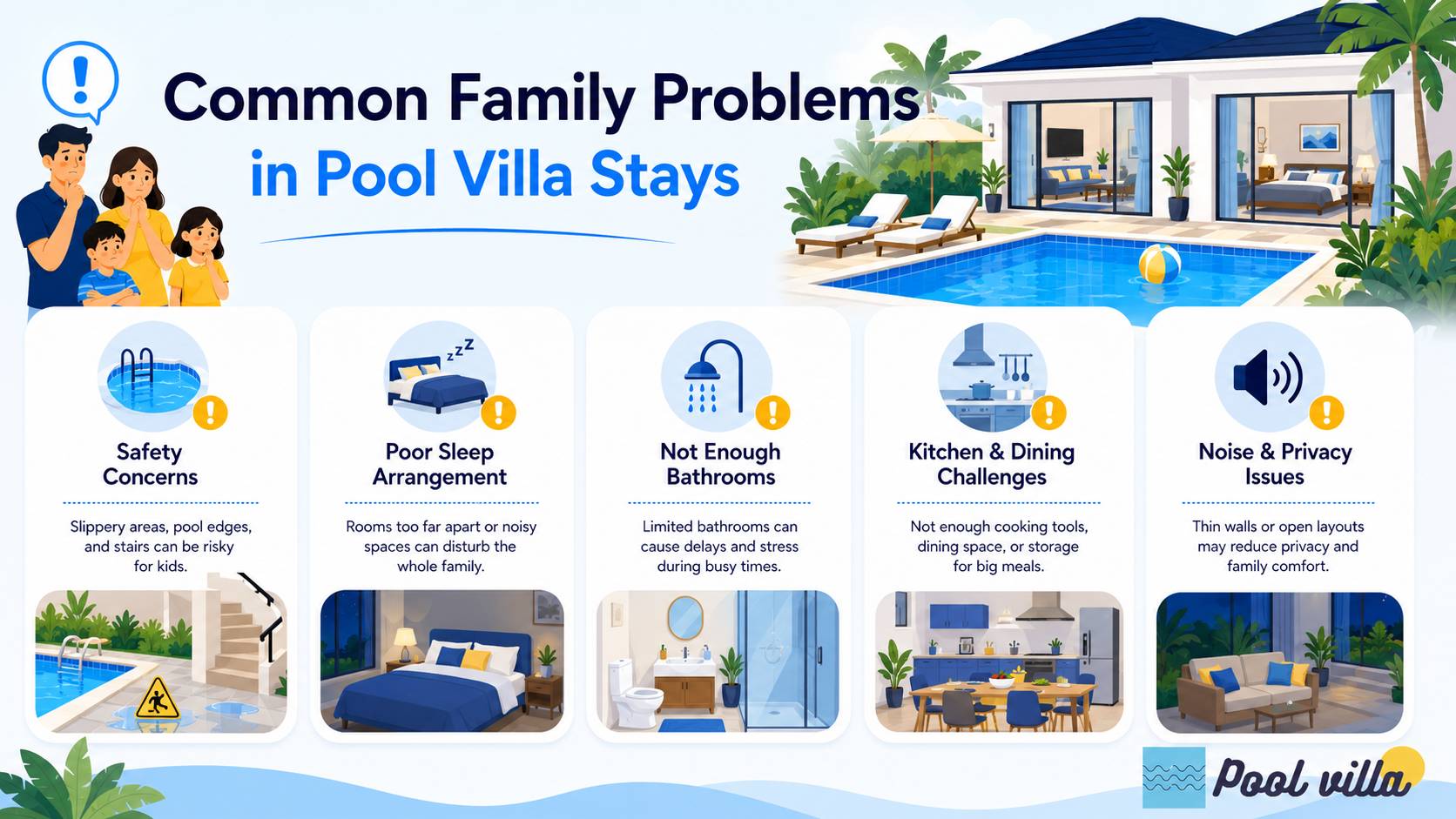 Common Family Problems
in Pool Villa Stays

Safety Concerns

Slippery areas, pool edges, and stairs can be risky for kids.

Poor Sleep Arrangement

Rooms too far apart or noisy spaces can disturb the whole family.

Not Enough Bathrooms

Limited bathrooms can cause delays and stress during busy times.

Kitchen & Dining Challenges

Not enough cooking tools, dining space, or storage for big meals.

Noise & Privacy Issues

Thin walls or open layouts may reduce privacy and family comfort.

Pool villa